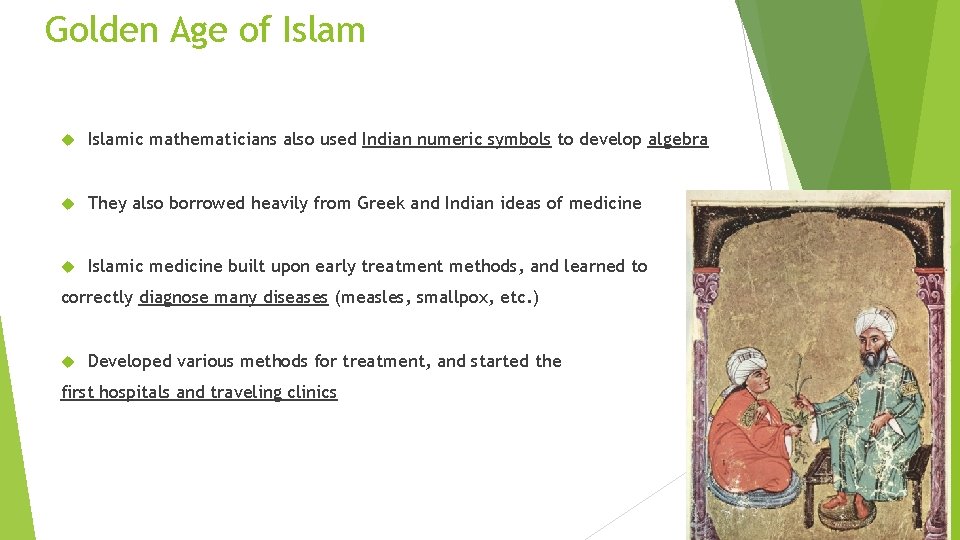 Golden Age of Islam

Islamic mathematicians also used Indian numeric symbols to develop algebra

They also borrowed heavily from Greek and Indian ideas of medicine

Islamic medicine built upon early treatment methods, and learned to correctly diagnose many diseases (measles, smallpox, etc.)

Developed various methods for treatment, and started the first hospitals and traveling clinics